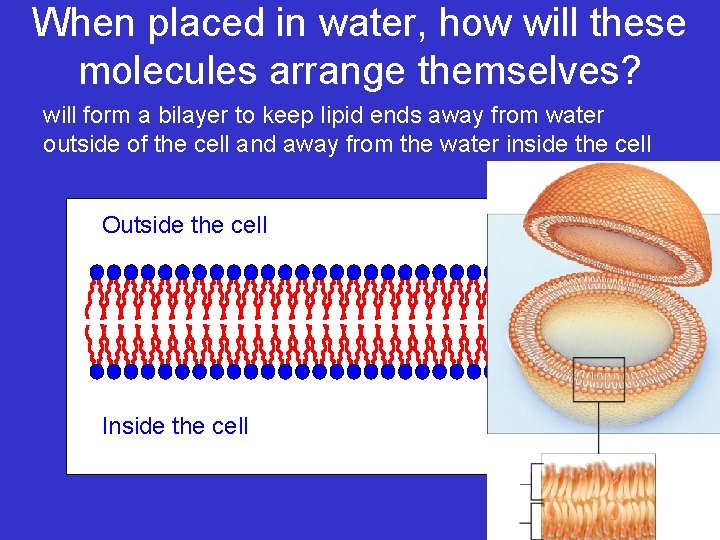 When placed in water, how will these molecules arrange themselves?

will form a bilayer to keep lipid ends away from water outside of the cell and away from the water inside the cell

Outside the cell

Inside the cell